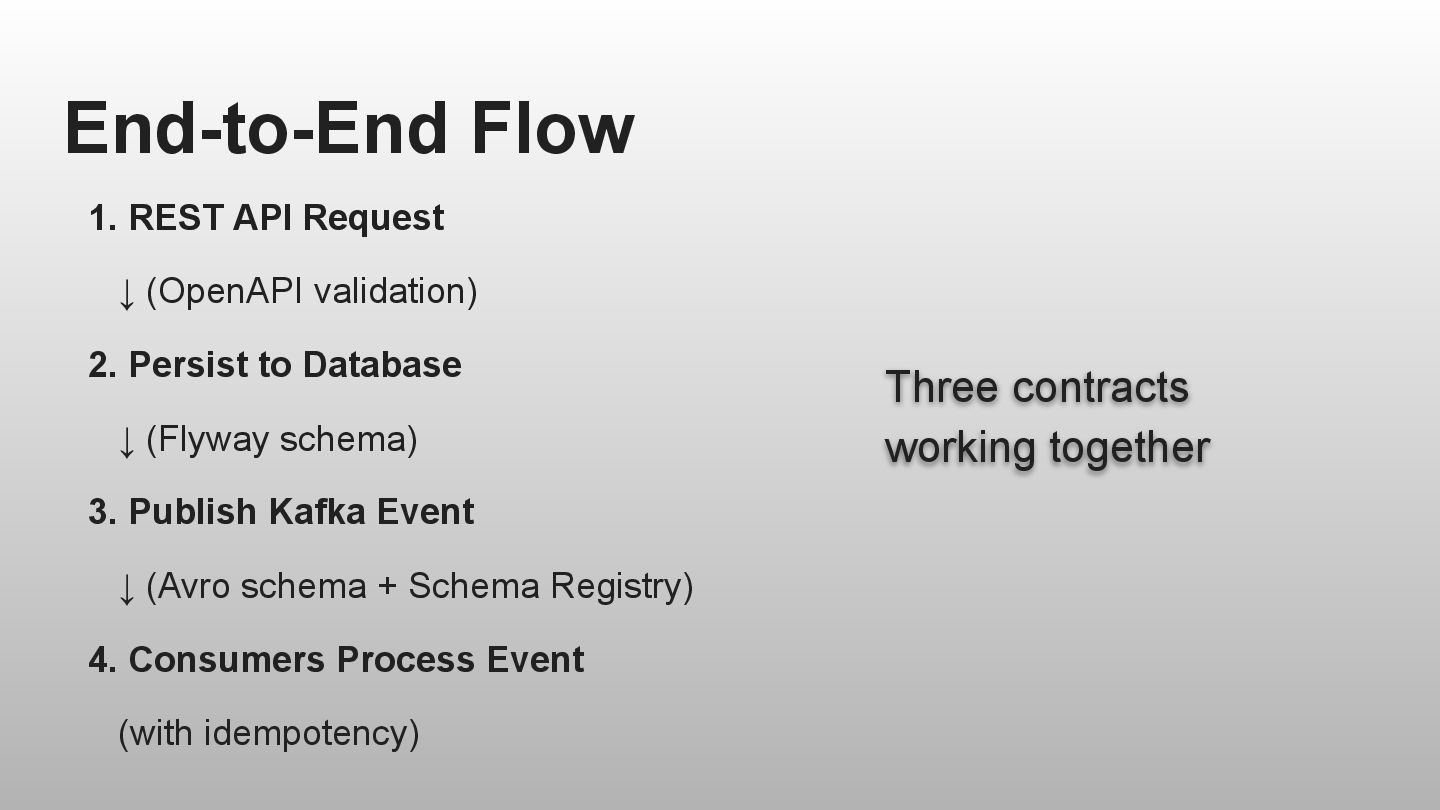 End-to-End Flow

1. REST API Request

↓ (OpenAPI validation)

2. Persist to Database

↓ (Flyway schema)

3. Publish Kafka Event

↓ (Avro schema + Schema Registry)

4. Consumers Process Event

(with idempotency)

Three contracts working together